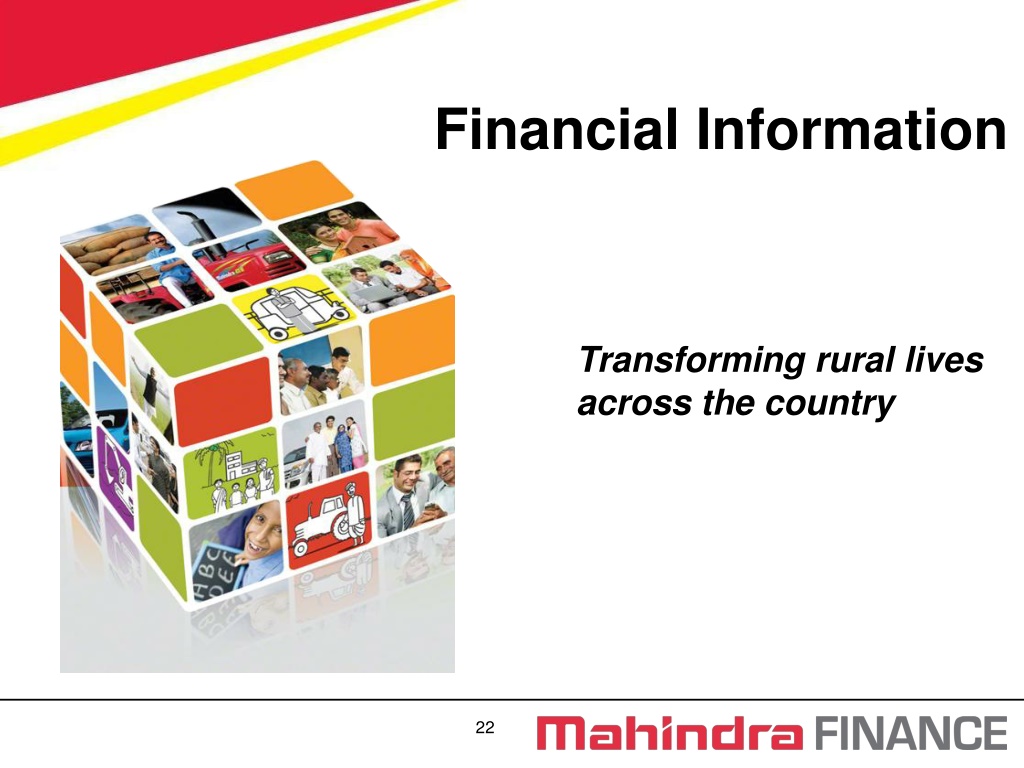 Financial Information

Transforming rural lives across the country

22

Mahindra FINANCE